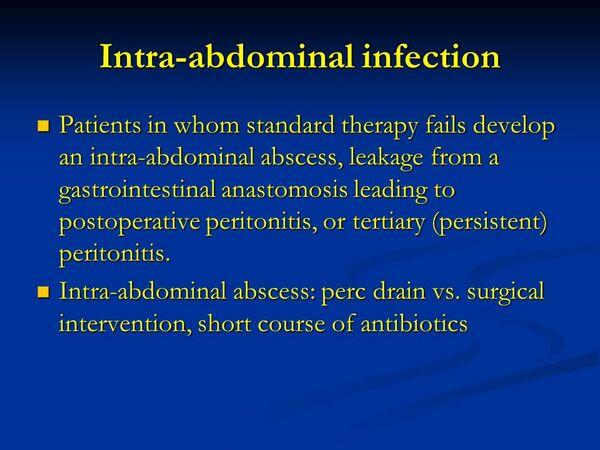 Intra-abdominal infection

- Patients in whom standard therapy fails develop an intra-abdominal abscess, leakage from a gastrointestinal anastomosis leading to postoperative peritonitis, or tertiary (persistent) peritonitis.
- Intra-abdominal abscess: perc drain vs. surgical intervention, short course of antibiotics